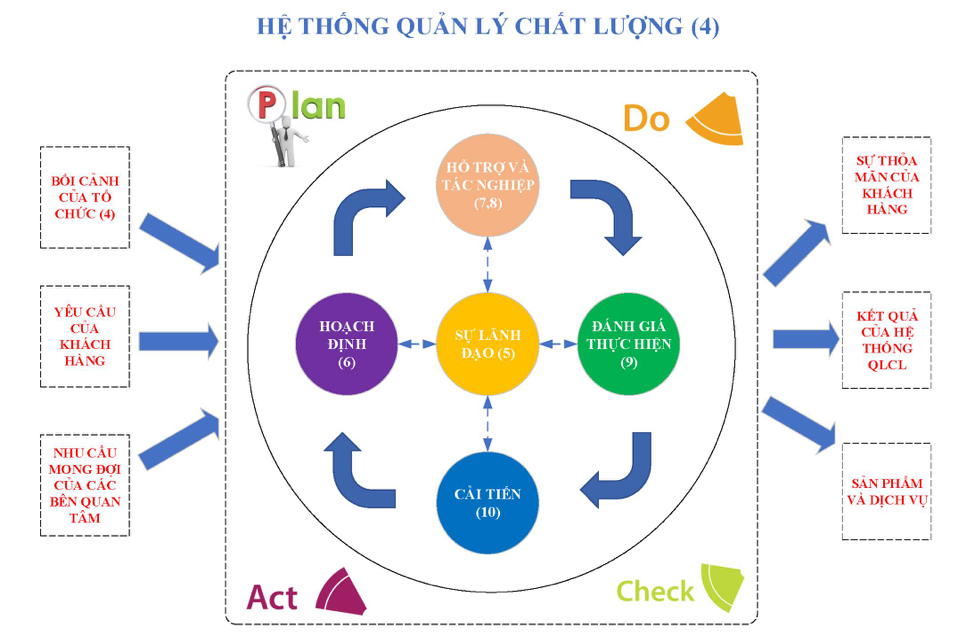 HỆ THỐNG QUẢN LÝ CHẤT LƯỢNG (4)

BỐI CẢNH CỦA TỔ CHỨC (4)

YÊU CẦU CỦA KHÁCH HÀNG

NHU CẦU MONG ĐỢI CỦA CÁC BÊN QUAN TÂM

Plan

Do

HỖ TRỢ VÀ TÁC NGHIỆP (7,8)

HOẠCH ĐỊNH (6)

SỰ LÃNH ĐẠO (5)

ĐÁNH GIÁ THỰC HIỆN (9)

CẢI TIẾN (10)

Act

Check

SỰ THỎA MÃN CỦA KHÁCH HÀNG

KẾT QUẢ CỦA HỆ THỐNG QLCL

SẢN PHẨM VÀ DỊCH VỤ